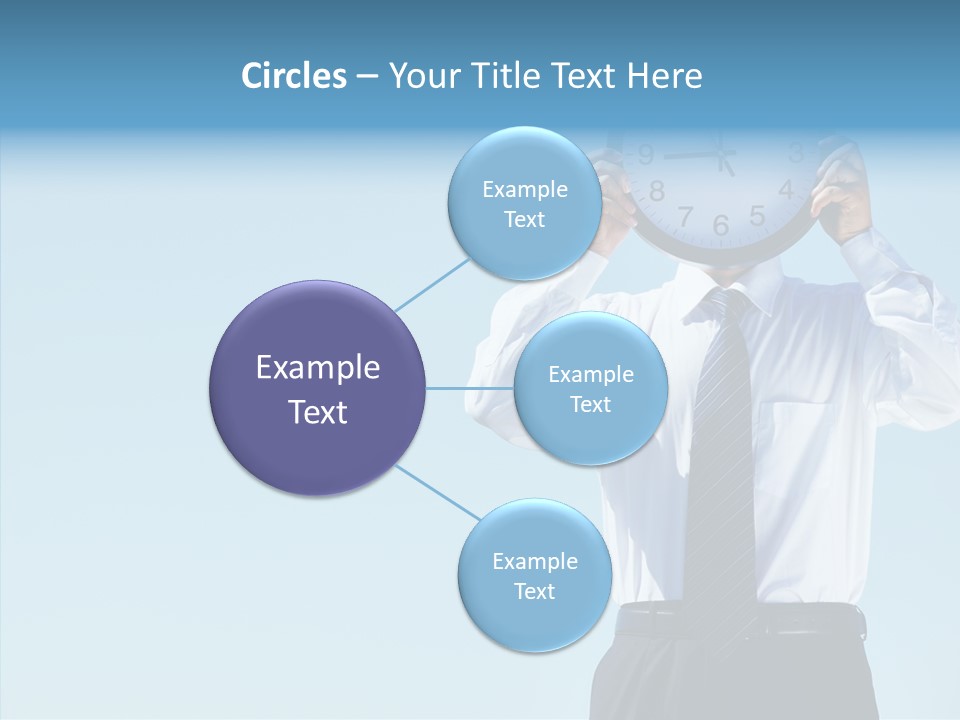 Circles – Your Title Text Here

Example Text

Example Text

Example Text

Example Text

9 8 7 6 5 4 3